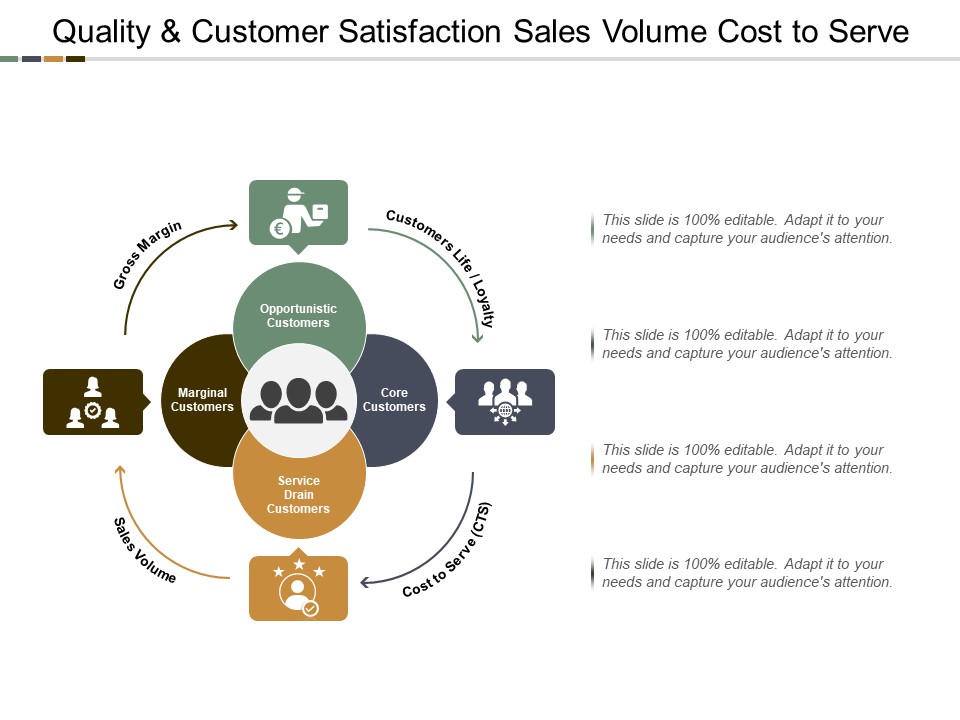 Quality & Customer Satisfaction Sales Volume Cost to Serve

Gross Margin

Customers Life / Loyalty

Opportunistic Customers

Marginal Customers

Core Customers

Service Drain Customers

Sales Volume

Cost to Serve (CTS)

This slide is 100% editable. Adapt it to your needs and capture your audience's attention.

This slide is 100% editable. Adapt it to your needs and capture your audience's attention.

This slide is 100% editable. Adapt it to your needs and capture your audience's attention.

This slide is 100% editable. Adapt it to your needs and capture your audience's attention.